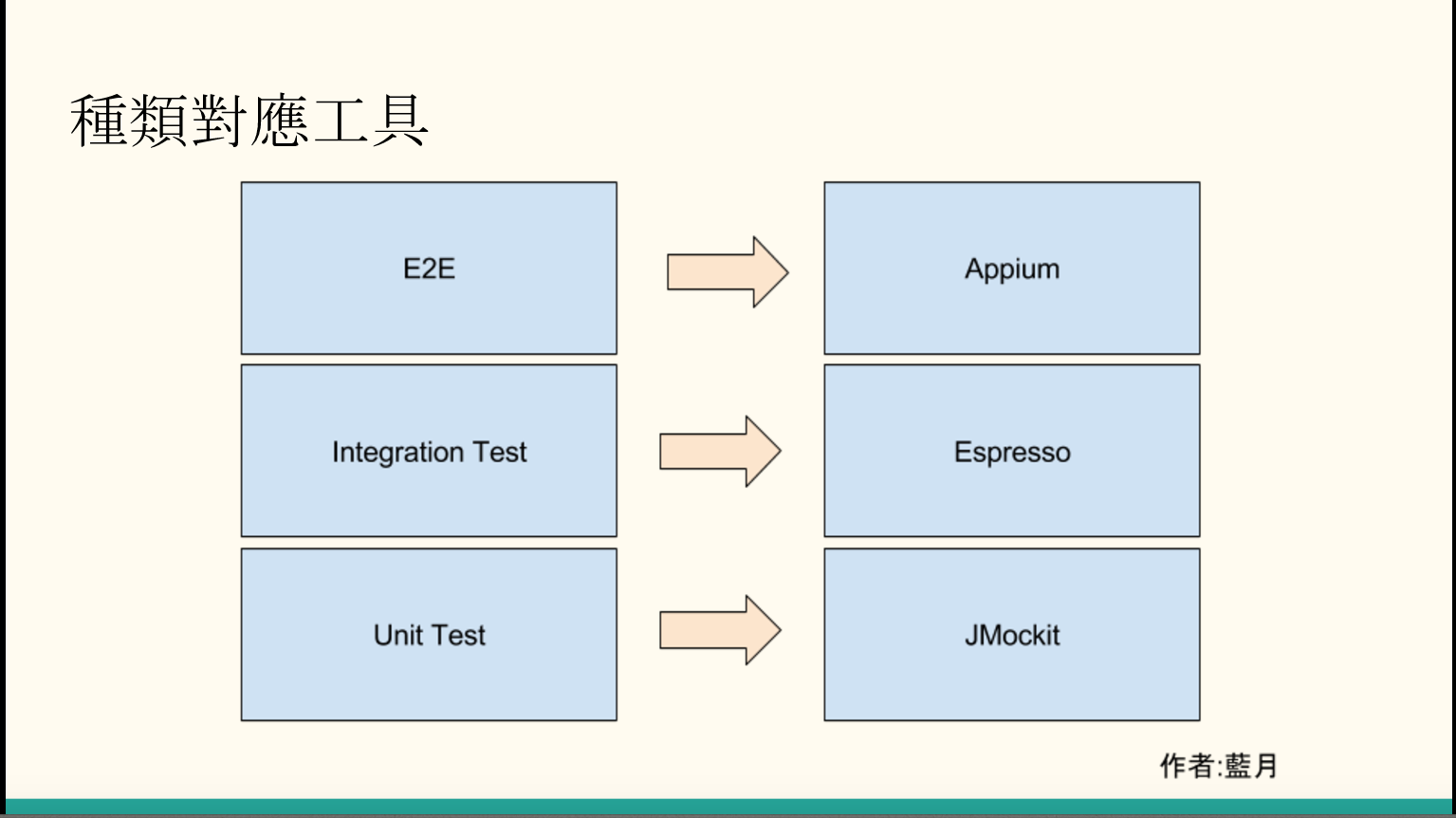 種類對應工具

E2E

Appium

Integration Test

Espresso

Unit Test

JMockit

作者:藍月